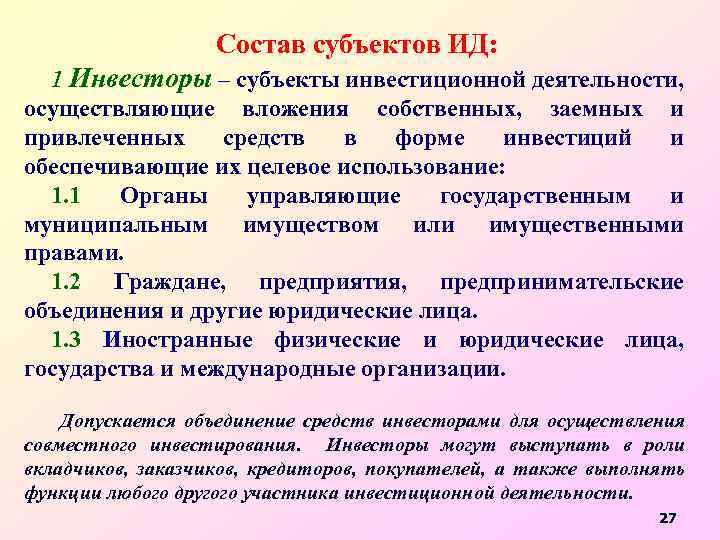 Состав субъектов ИД:

1 Инвесторы – субъекты инвестиционной деятельности, осуществляющие вложения собственных, заемных и привлеченных средств в форме инвестиций и обеспечивающие их целевое использование:

1.1 Органы управляющие государственным и муниципальным имуществом или имущественными правами.

1.2 Граждане, предприятия, предпринимательские объединения и другие юридические лица.

1.3 Иностранные физические и юридические лица, государства и международные организации.

Допускается объединение средств инвесторами для осуществления совместного инвестирования. Инвесторы могут выступать в роли вкладчиков, заказчиков, кредиторов, покупателей, а также выполнять функции любого другого участника инвестиционной деятельности.

27